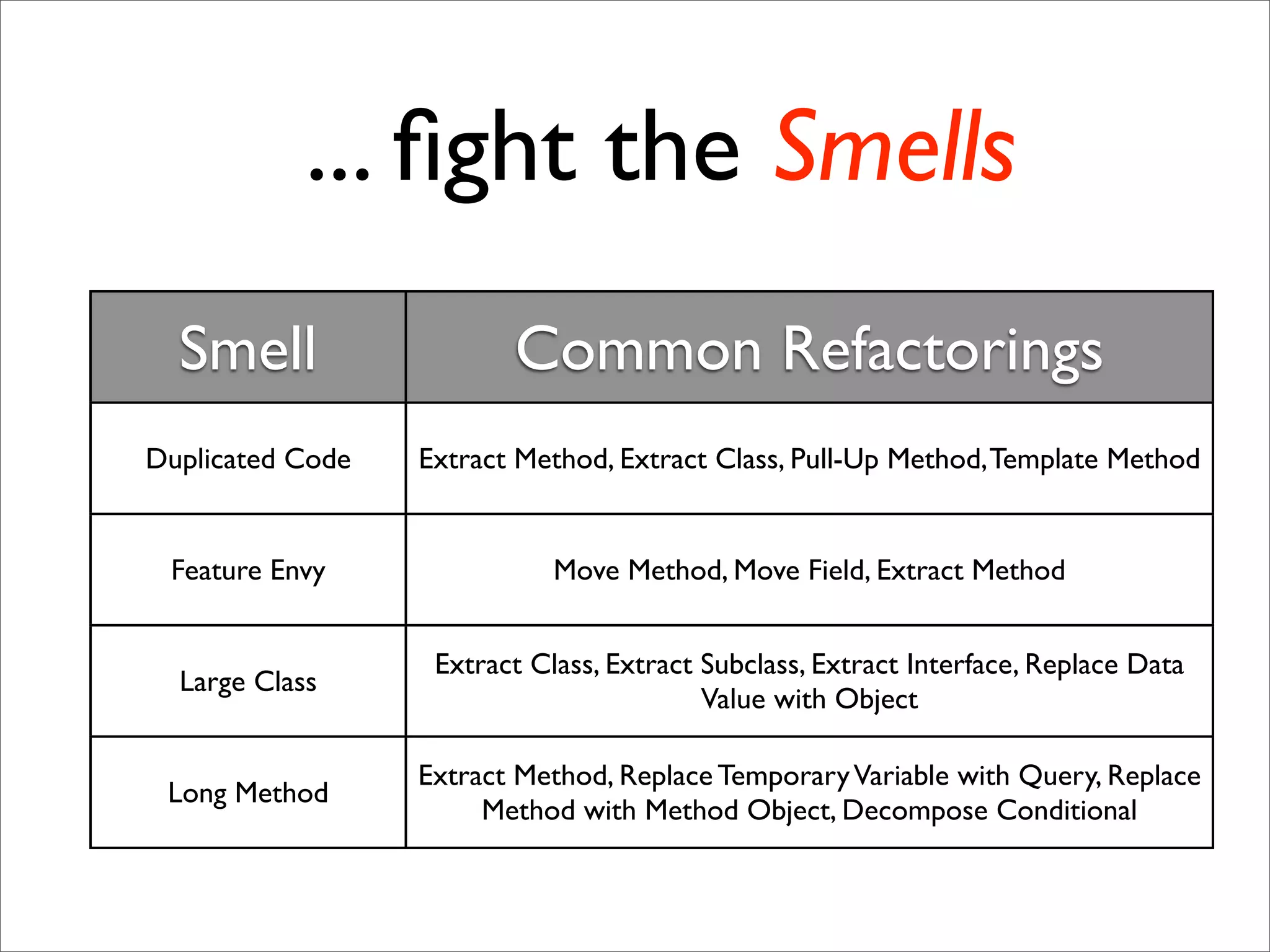 ... fight the Smells

| Smell | Common Refactorings |
|---|---|
| Duplicated Code | Extract Method, Extract Class, Pull-Up Method, Template Method |
| Feature Envy | Move Method, Move Field, Extract Method |
| Large Class | Extract Class, Extract Subclass, Extract Interface, Replace Data Value with Object |
| Long Method | Extract Method, Replace Temporary Variable with Query, Replace Method with Method Object, Decompose Conditional |